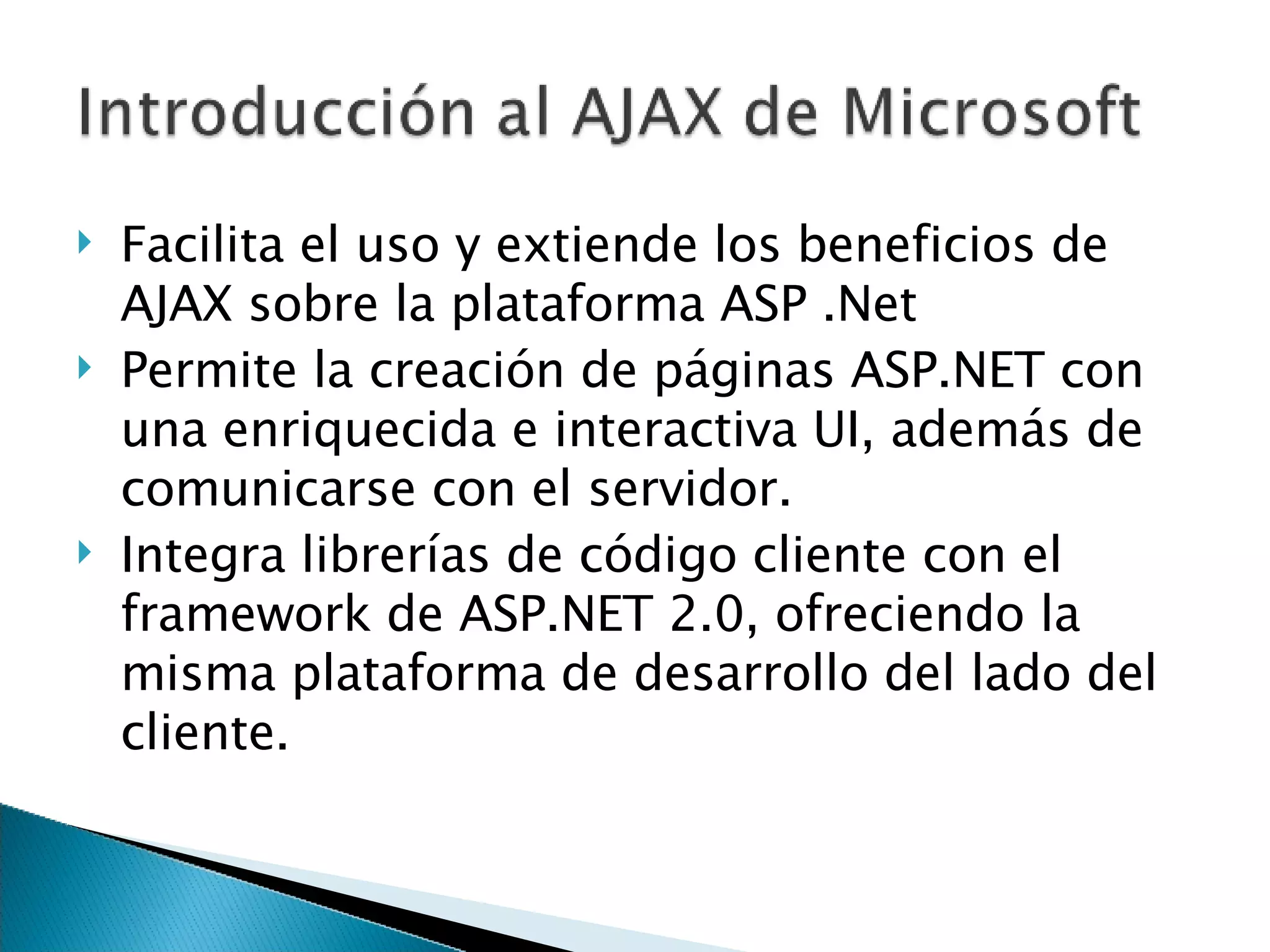 Introducción al AJAX de Microsoft

Facilita el uso y extiende los beneficios de AJAX sobre la plataforma ASP .Net

Permite la creación de páginas ASP.NET con una enriquecida e interactiva UI, además de comunicarse con el servidor.

Integra librerías de código cliente con el framework de ASP.NET 2.0, ofreciendo la misma plataforma de desarrollo del lado del cliente.